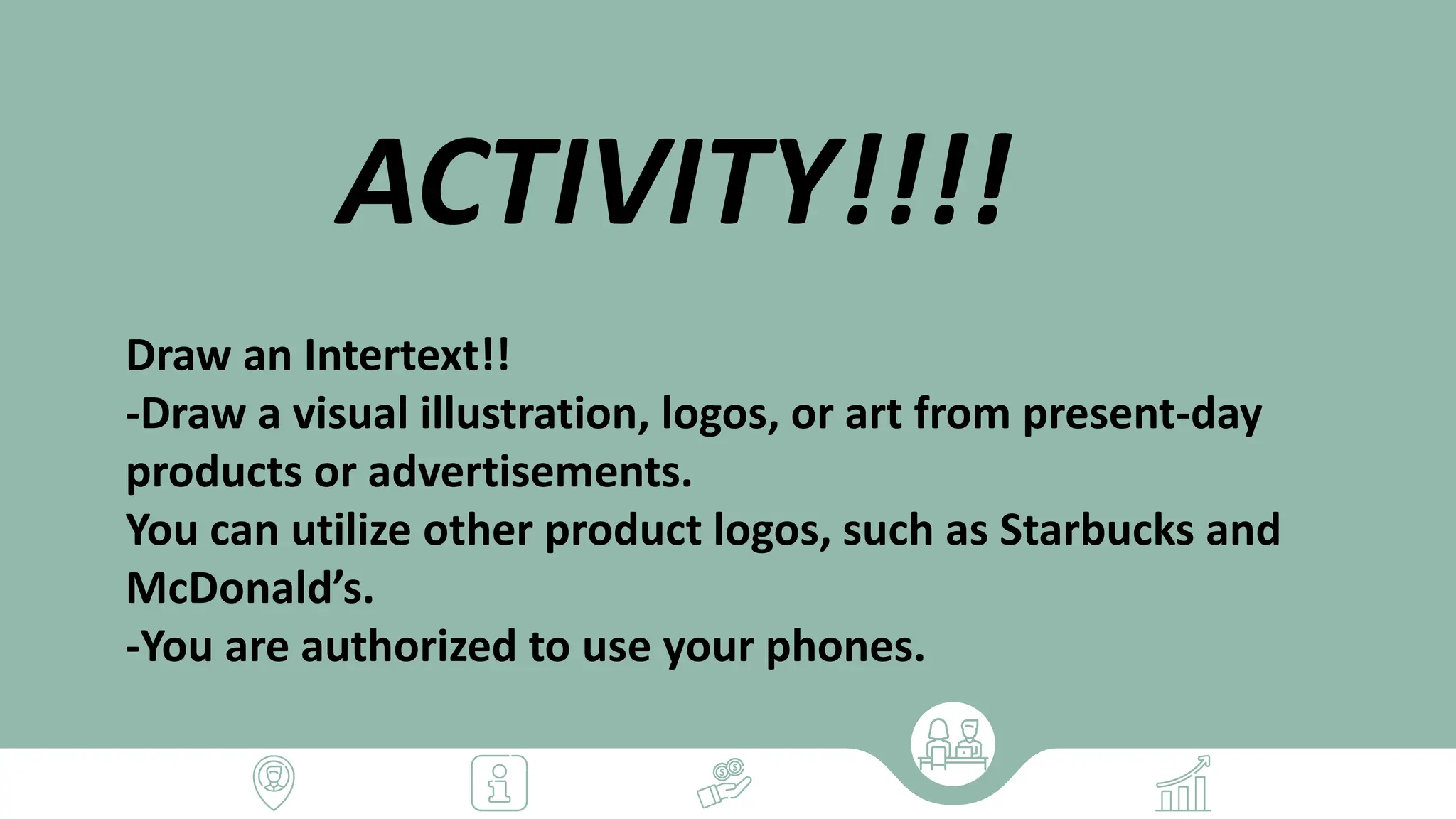 ACTIVITY!!!!

Draw an Intertext!!
-Draw a visual illustration, logos, or art from present-day products or advertisements.
You can utilize other product logos, such as Starbucks and McDonald's.
-You are authorized to use your phones.